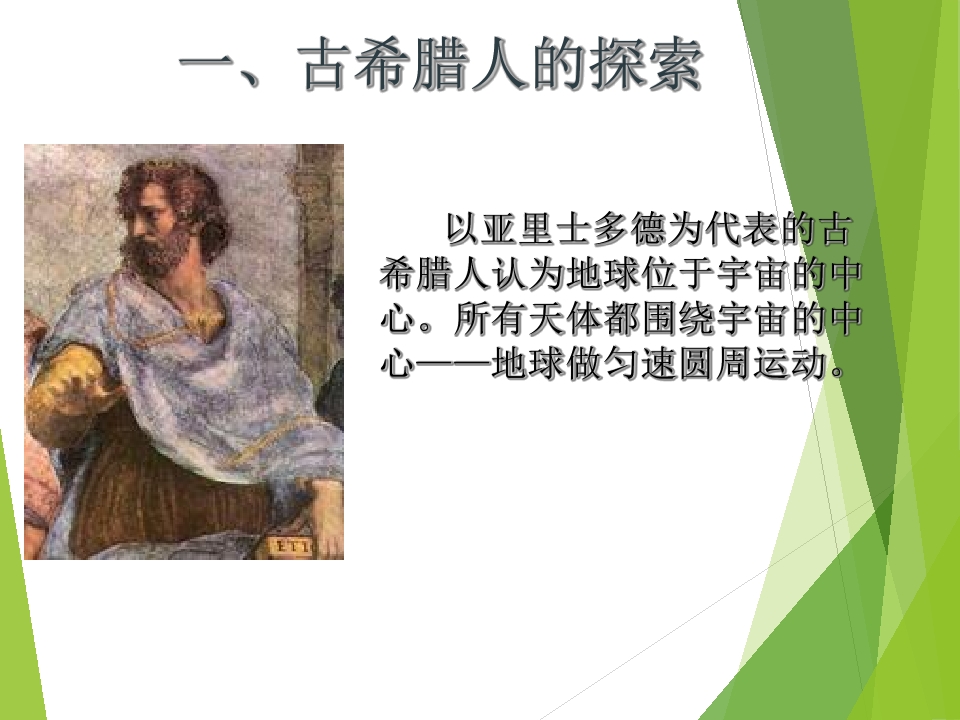 一、古希腊人的探索

以亚里士多德为代表的古希腊人认为地球位于宇宙的中心。所有天体都围绕宇宙的中心——地球做匀速圆周运动。

ETI